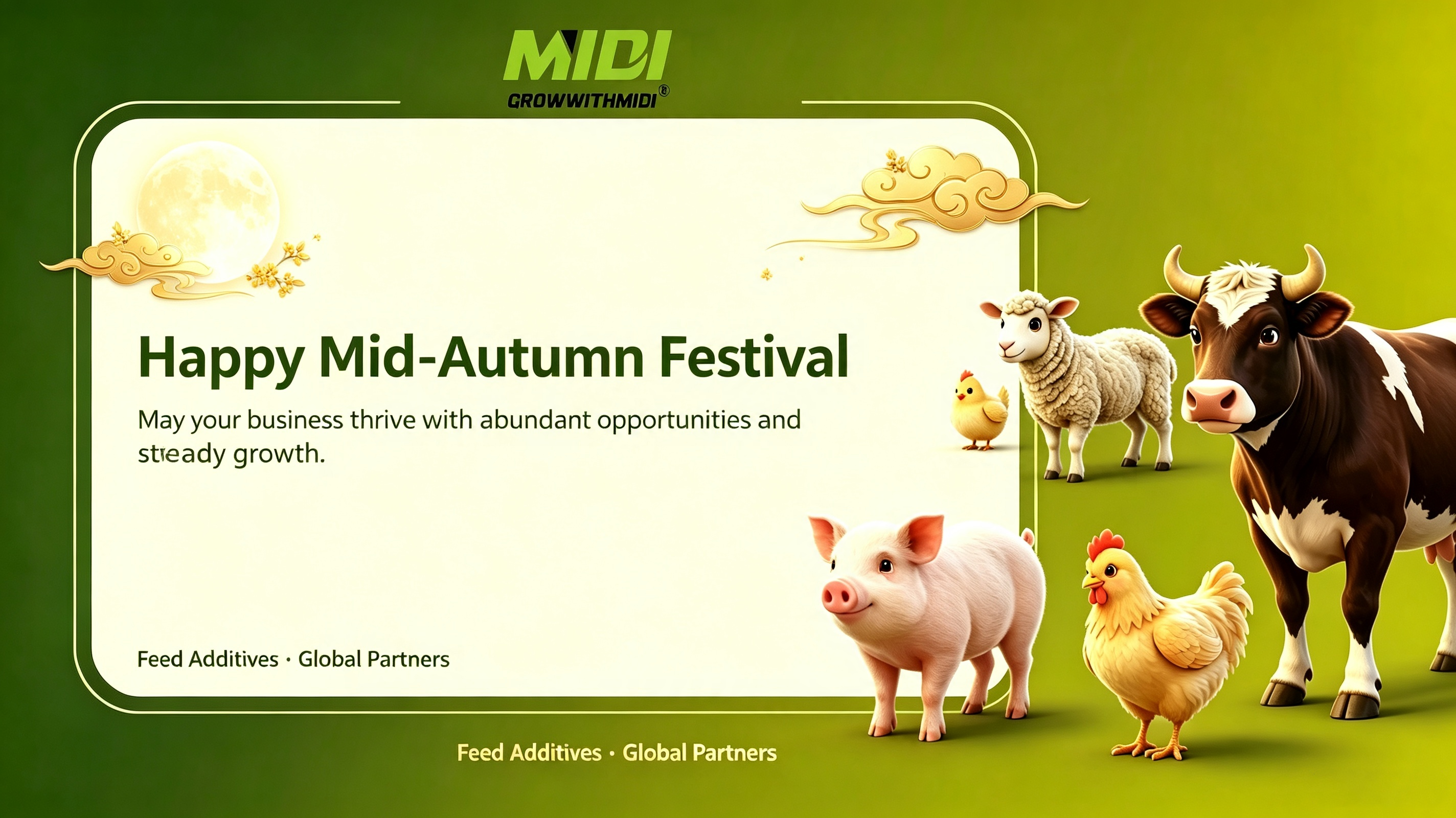 MIDI
GROWWITHMIDI®

Happy Mid-Autumn Festival

May your business thrive with abundant opportunities and steady growth.

Feed Additives · Global Partners

Feed Additives · Global Partners